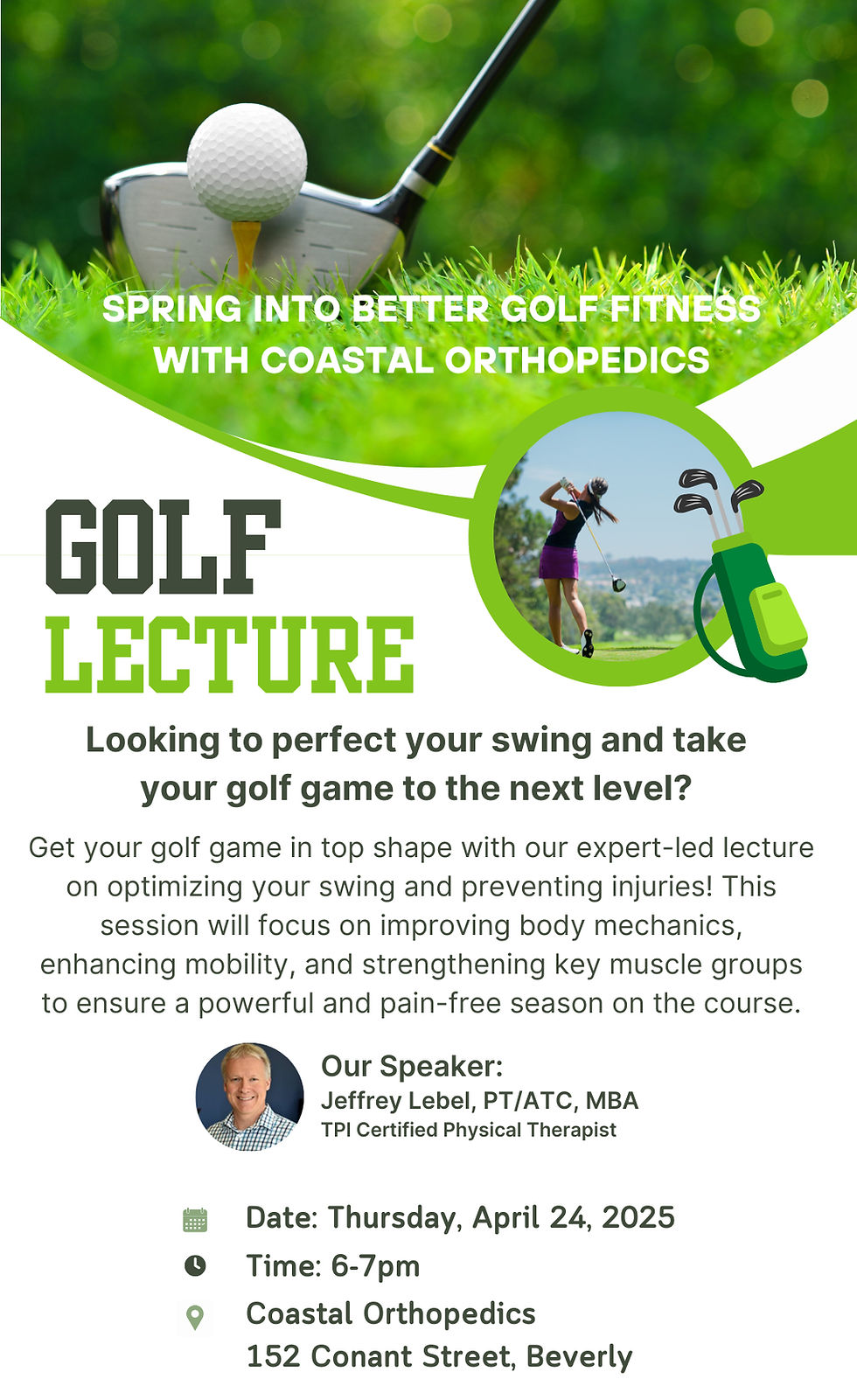 SPRING INTO BETTER GOLF FITNESS WITH COASTAL ORTHOPEDICS

GOLF
LECTURE

Looking to perfect your swing and take your golf game to the next level?

Get your golf game in top shape with our expert-led lecture on optimizing your swing and preventing injuries! This session will focus on improving body mechanics, enhancing mobility, and strengthening key muscle groups to ensure a powerful and pain-free season on the course.

Our Speaker:
Jeffrey Lebel, PT/ATC, MBA
TPI Certified Physical Therapist

Date: Thursday, April 24, 2025
Time: 6-7pm
Coastal Orthopedics
152 Conant Street, Beverly